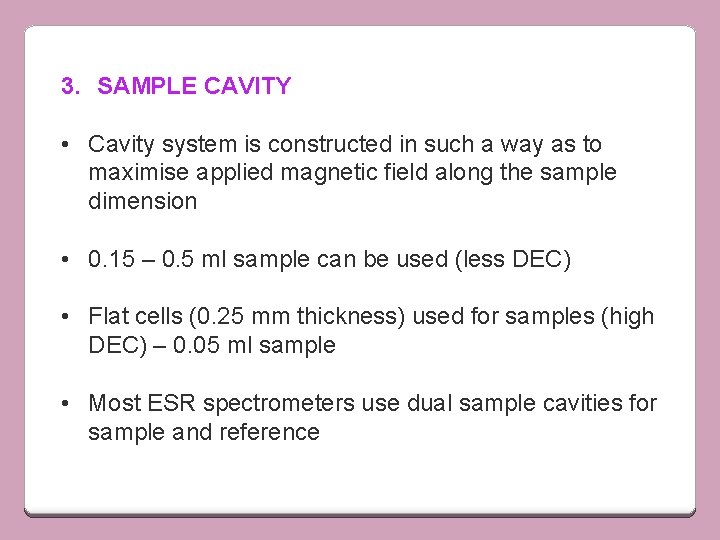 3. SAMPLE CAVITY

• Cavity system is constructed in such a way as to maximise applied magnetic field along the sample dimension

• 0.15 – 0.5 ml sample can be used (less DEC)

• Flat cells (0.25 mm thickness) used for samples (high DEC) – 0.05 ml sample

• Most ESR spectrometers use dual sample cavities for sample and reference